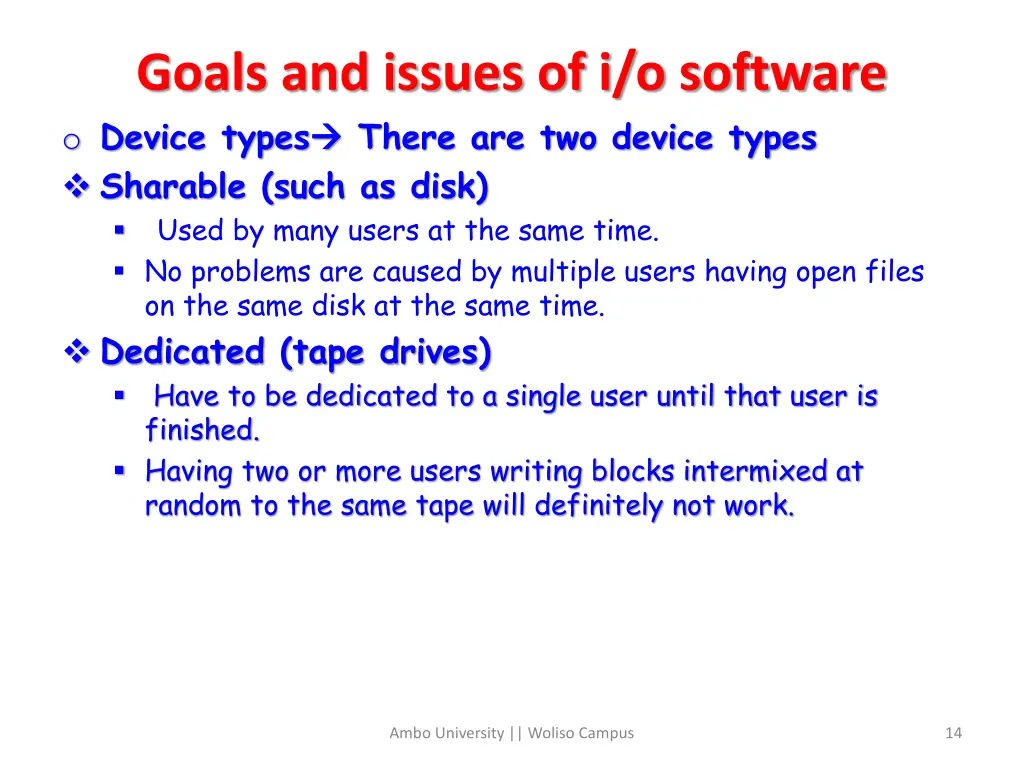 Goals and issues of i/o software

o Device types→ There are two device types

❖ Sharable (such as disk)

▪ Used by many users at the same time.

▪ No problems are caused by multiple users having open files on the same disk at the same time.

❖ Dedicated (tape drives)

▪ Have to be dedicated to a single user until that user is finished.

▪ Having two or more users writing blocks intermixed at random to the same tape will definitely not work.

Ambo University || Woliso Campus

14